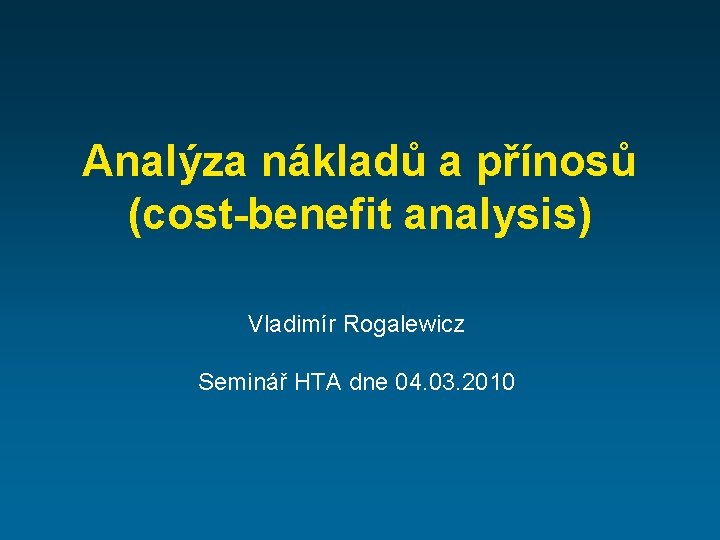 Analýza nákladů a přínosů
(cost-benefit analysis)

Vladimír Rogalewicz

Seminář HTA dne 04.03.2010